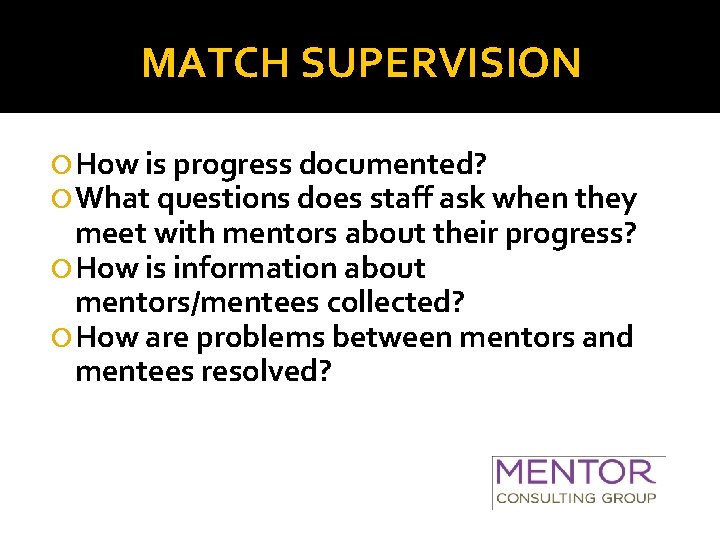 MATCH SUPERVISION

How is progress documented?

What questions does staff ask when they meet with mentors about their progress?

How is information about mentors/mentees collected?

How are problems between mentors and mentees resolved?

MENTOR
CONSULTING GROUP